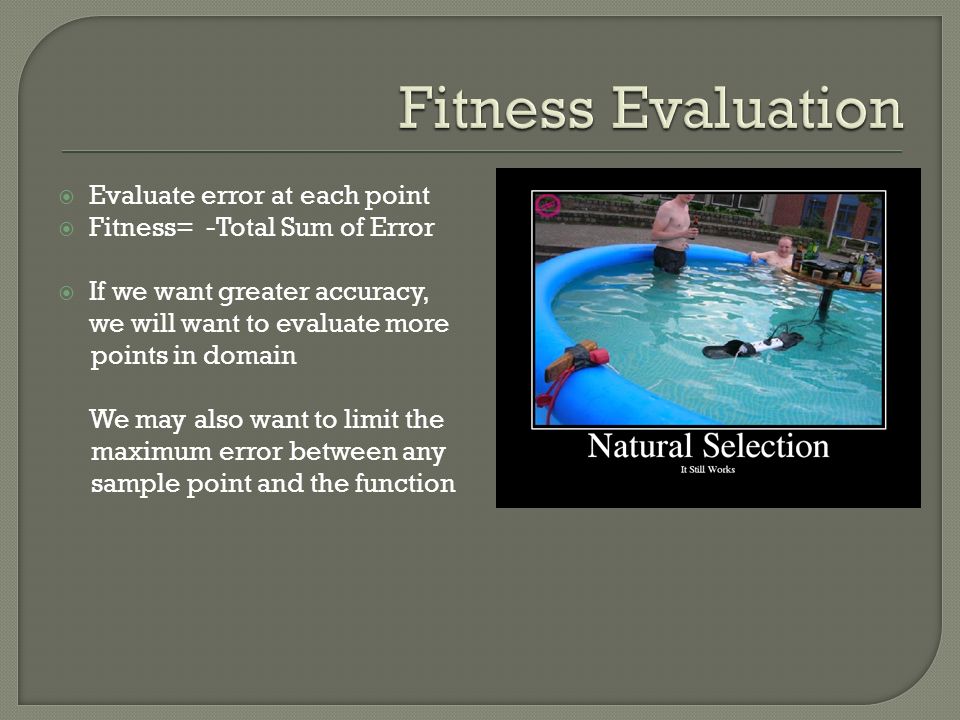 Fitness Evaluation

Evaluate error at each point
Fitness= -Total Sum of Error

If we want greater accuracy, we will want to evaluate more points in domain

We may also want to limit the maximum error between any sample point and the function

Natural Selection
It Still Works